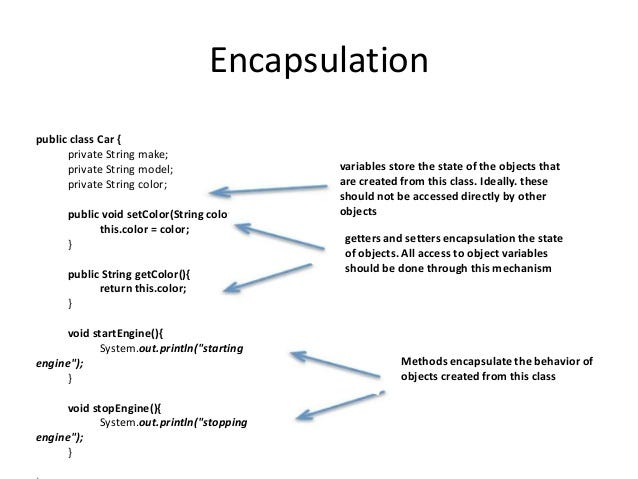 Encapsulation

public class Car {
private String make;
private String model;
private String color;

public void setColor(String colo
this.color = color;
}

public String getColor(){
return this.color;
}

void startEngine(){
System.out.println("starting engine");
}

void stopEngine(){
System.out.println("stopping engine");
}

variables store the state of the objects that are created from this class. Ideally. these should not be accessed directly by other objects

getters and setters encapsulation the state of objects. All access to object variables should be done through this mechanism

Methods encapsulate the behavior of objects created from this class